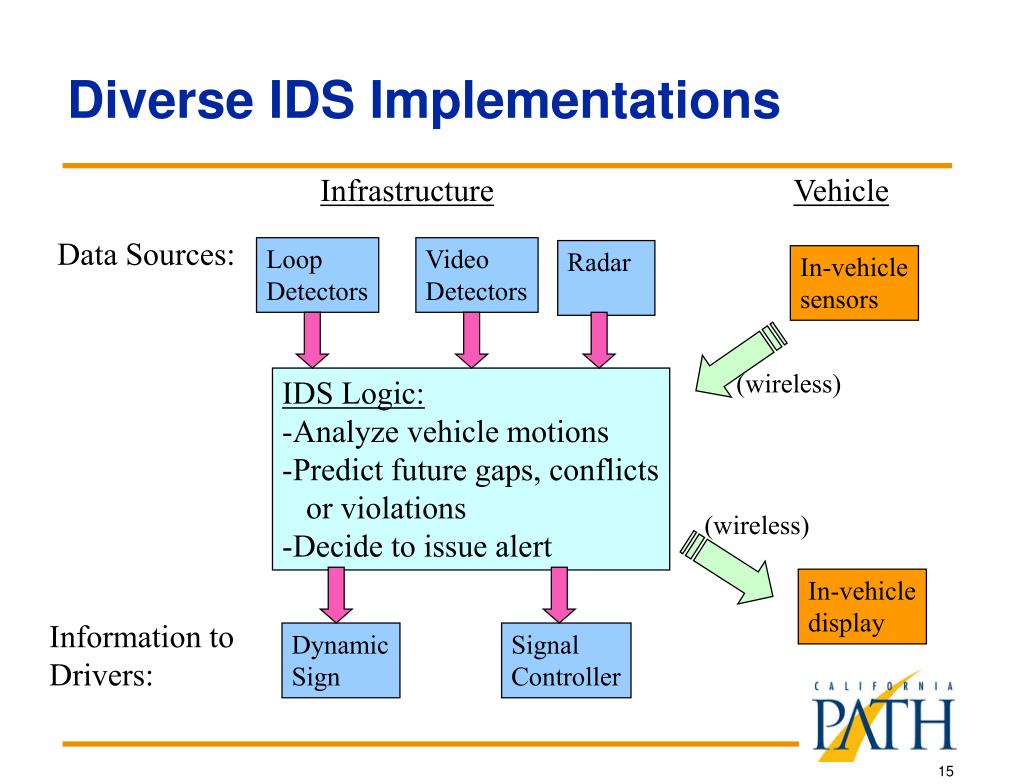 Diverse IDS Implementations

Infrastructure

Vehicle

Data Sources:

Loop Detectors

Video Detectors

Radar

In-vehicle sensors

(wireless)

IDS Logic:
-Analyze vehicle motions
-Predict future gaps, conflicts or violations
-Decide to issue alert

(wireless)

In-vehicle display

Information to Drivers:

Dynamic Sign

Signal Controller

CALIFORNIA
PATH

15